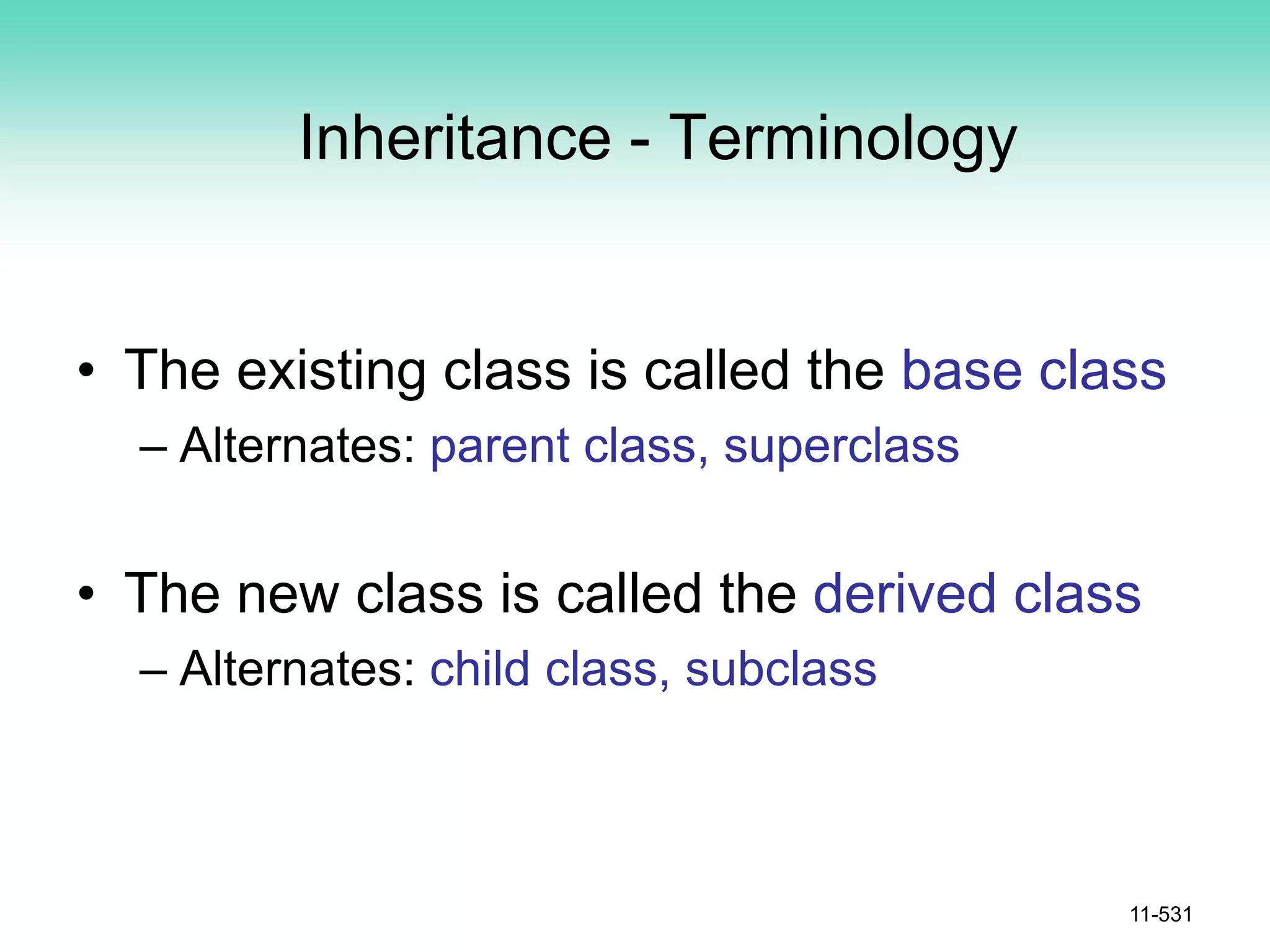 Inheritance - Terminology

• The existing class is called the base class
– Alternates: parent class, superclass

• The new class is called the derived class
– Alternates: child class, subclass

11-531